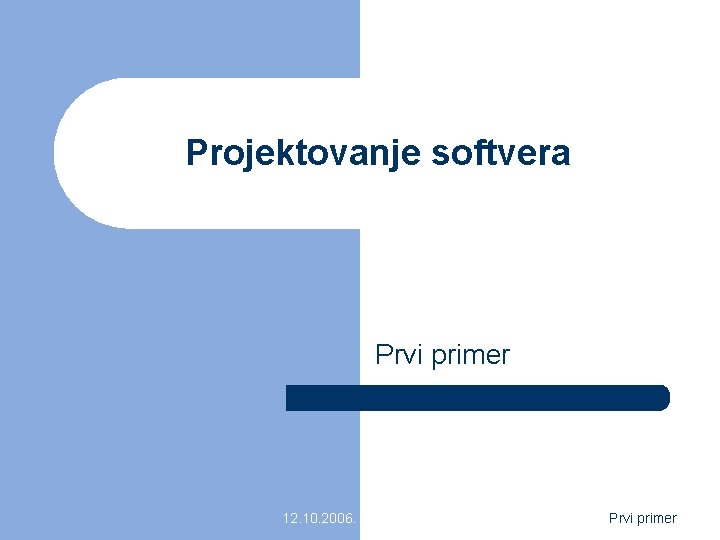 Projektovanje softvera

Prvi primer

12.10.2006.

Prvi primer